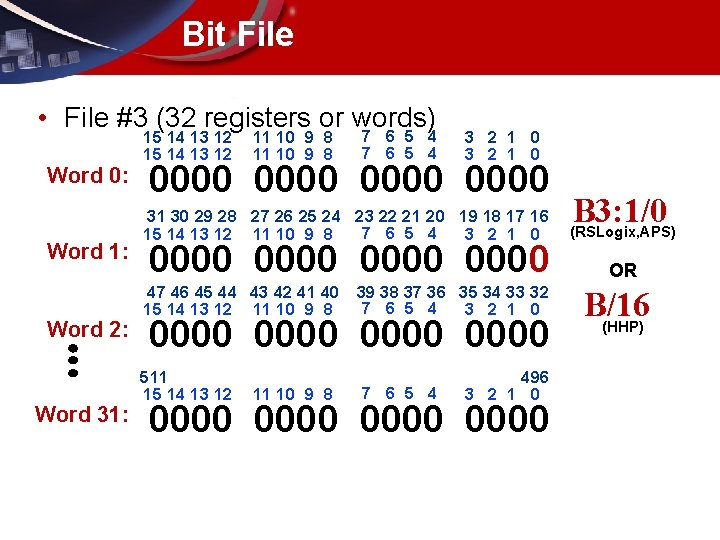 Bit File

• File #3 (32 registers or words)

15 14 13 12 11 10 9 8 7 6 5 4 3 2 1 0
15 14 13 12 11 10 9 8 7 6 5 4 3 2 1 0
Word 0: 0000 0000 0000 0000

31 30 29 28 27 26 25 24 23 22 21 20 19 18 17 16
15 14 13 12 11 10 9 8 7 6 5 4 3 2 1 0
Word 1: 0000 0000 0000 0000

47 46 45 44 43 42 41 40 39 38 37 36 35 34 33 32
15 14 13 12 11 10 9 8 7 6 5 4 3 2 1 0
Word 2: 0000 0000 0000 0000

511 496
15 14 13 12 11 10 9 8 7 6 5 4 3 2 1 0
Word 31: 0000 0000 0000 0000

B3:1/0
(RSLogix,APS)

OR

B/16
(HHP)